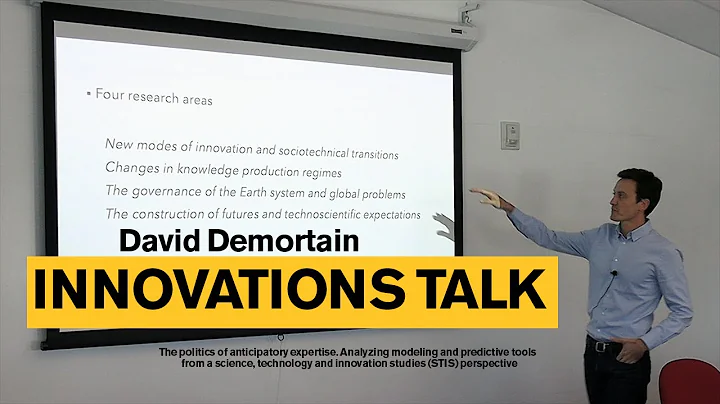 ▪ Four research areas

New modes of innovation and sociotechnical transitions
Changes in knowledge production regimes
The governance of the Earth system and global problems
The construction of futures and technoscientific expectations

David Demortain

INNOVATIONS TALK

The politics of anticipatory expertise. Analyzing modeling and predictive tools from a science, technology and innovation studies (STIS) perspective